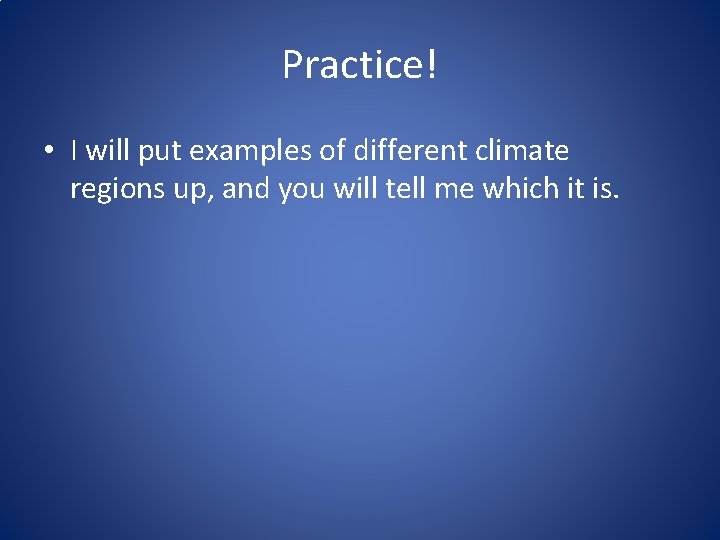 Practice!

• I will put examples of different climate regions up, and you will tell me which it is.